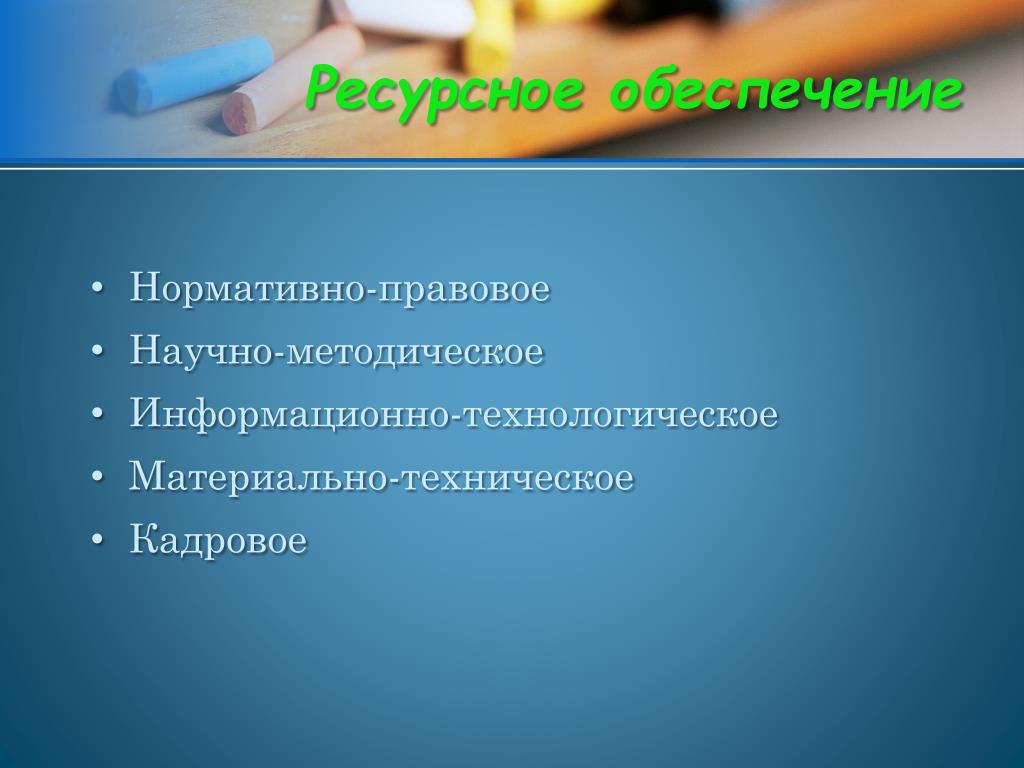 Ресурсное обеспечение

• Нормативно-правовое
• Научно-методическое
• Информационно-технологическое
• Материально-техническое
• Кадровое